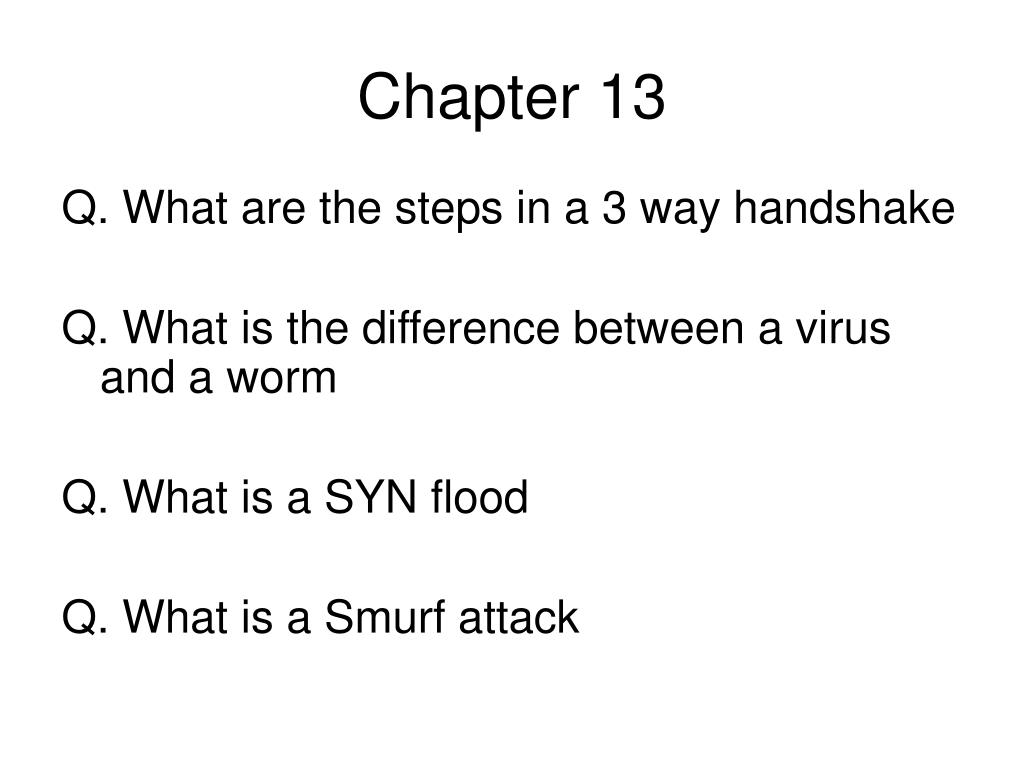 Chapter 13

Q. What are the steps in a 3 way handshake

Q. What is the difference between a virus and a worm

Q. What is a SYN flood

Q. What is a Smurf attack